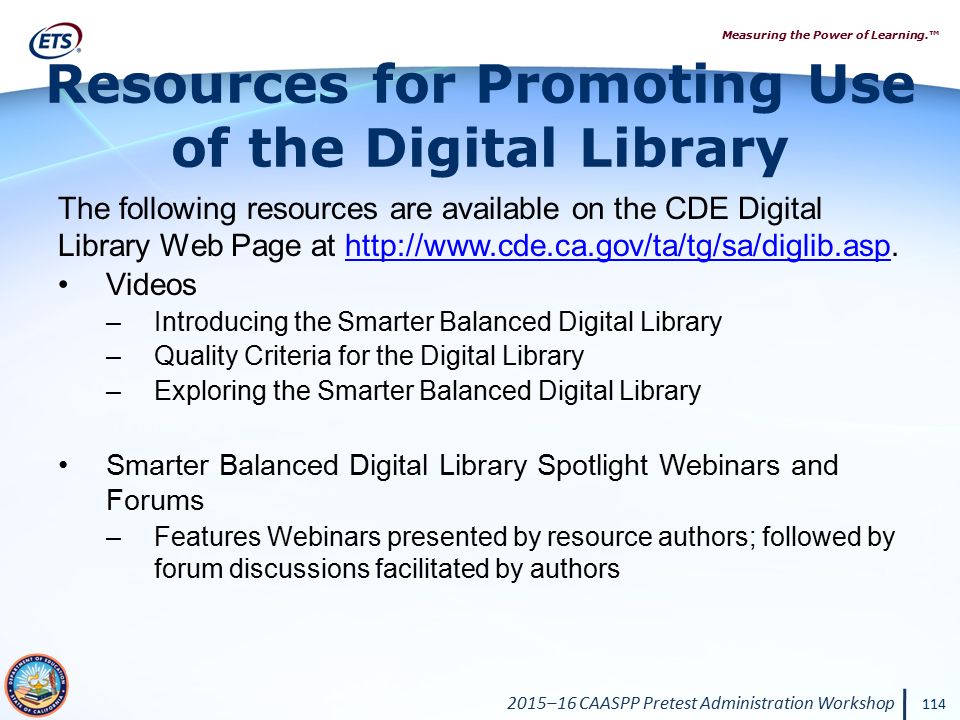 ETS®

Measuring the Power of Learning.™

Resources for Promoting Use of the Digital Library

The following resources are available on the CDE Digital Library Web Page at http://www.cde.ca.gov/ta/tg/sa/diglib.asp.

• Videos
– Introducing the Smarter Balanced Digital Library
– Quality Criteria for the Digital Library
– Exploring the Smarter Balanced Digital Library

• Smarter Balanced Digital Library Spotlight Webinars and Forums
– Features Webinars presented by resource authors; followed by forum discussions facilitated by authors

DEPARTMENT OF EDUCATION STATE OF CALIFORNIA

2015–16 CAASPP Pretest Administration Workshop 114